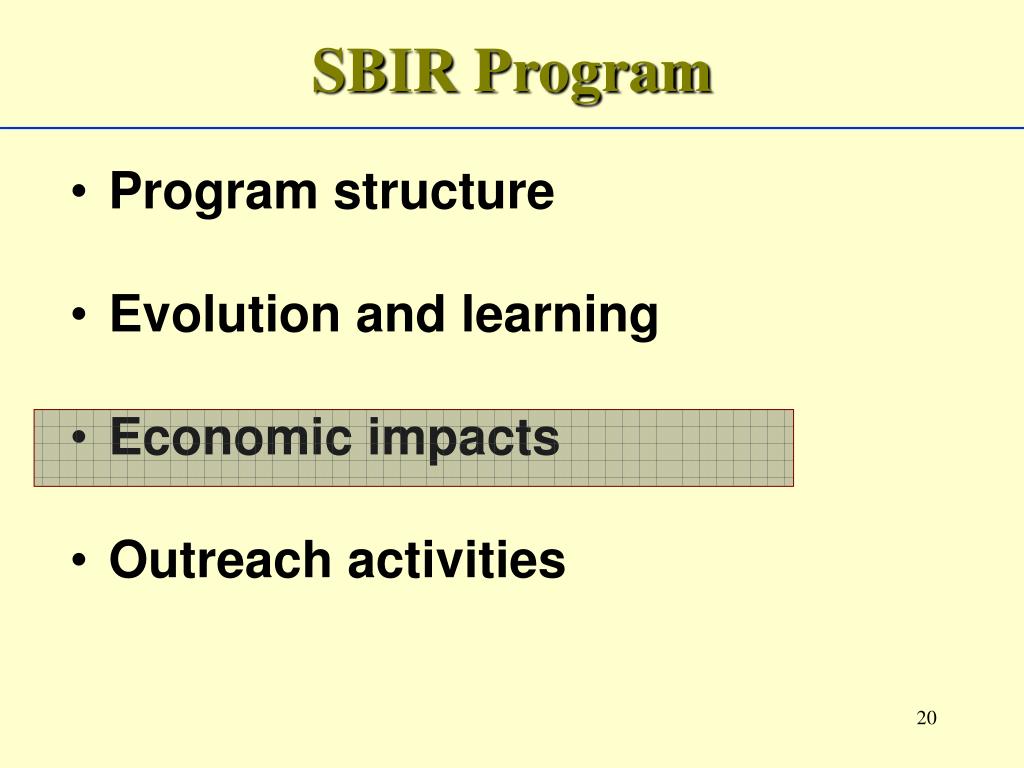 SBIR Program

• Program structure

• Evolution and learning

• Economic impacts

• Outreach activities

20